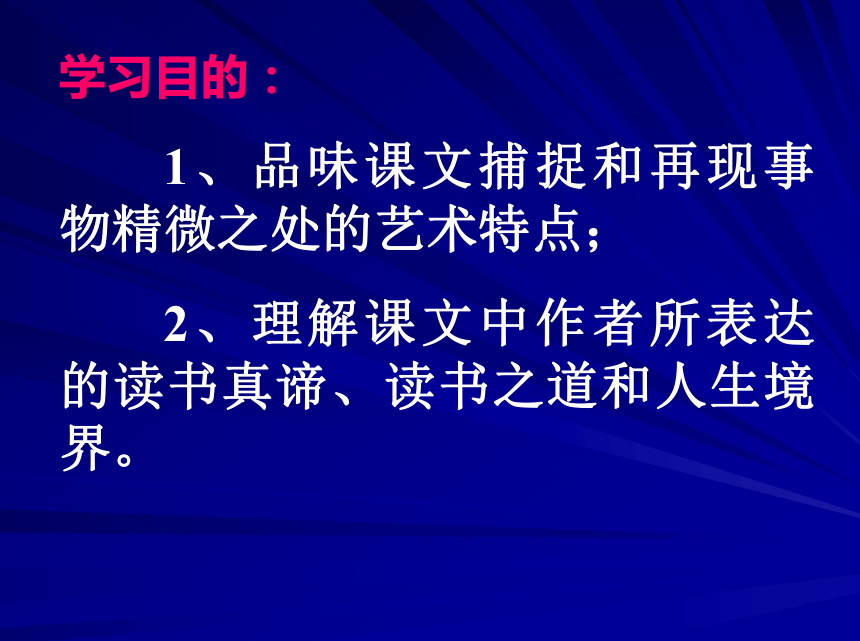 学习目的：

1、品味课文捕捉和再现事物精微之处的艺术特点；

2、理解课文中作者所表达的读书真谛、读书之道和人生境界。